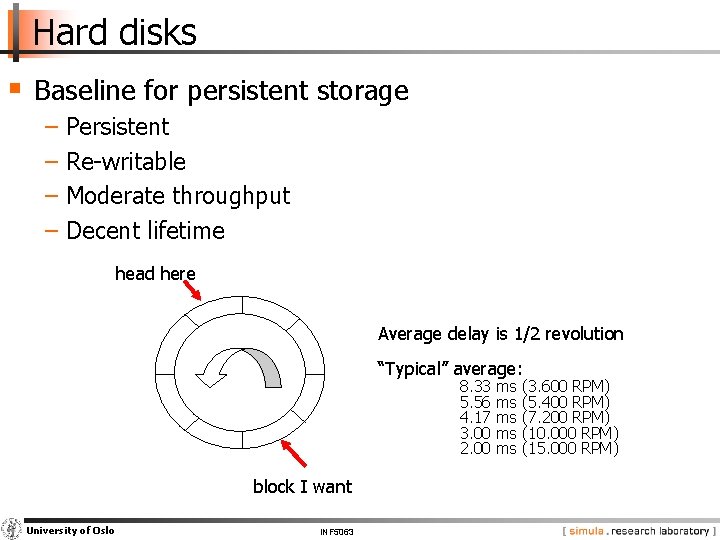 Hard disks

Baseline for persistent storage
– Persistent
– Re-writable
– Moderate throughput
– Decent lifetime

head here

block I want

Average delay is 1/2 revolution

"Typical" average:
8.33 ms (3.600 RPM)
5.56 ms (5.400 RPM)
4.17 ms (7.200 RPM)
3.00 ms (10.000 RPM)
2.00 ms (15.000 RPM)

University of Oslo

INF5063

[ simula . research laboratory ]